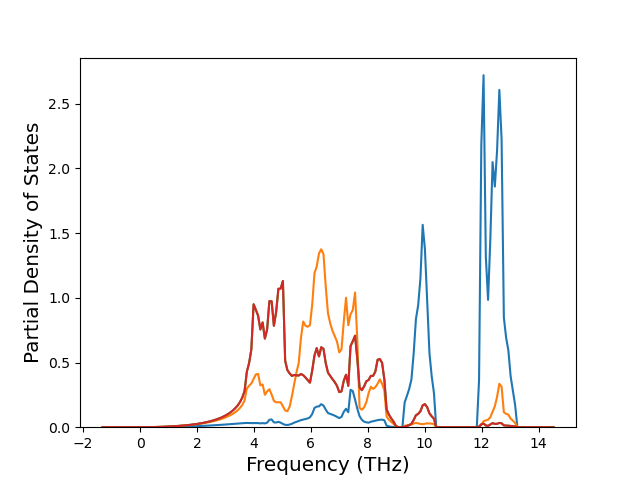 Partial Density of States

2.5
2.0
1.5
1.0
0.5
0.0

−2
0
2
4
6
8
10
12
14

Frequency (THz)